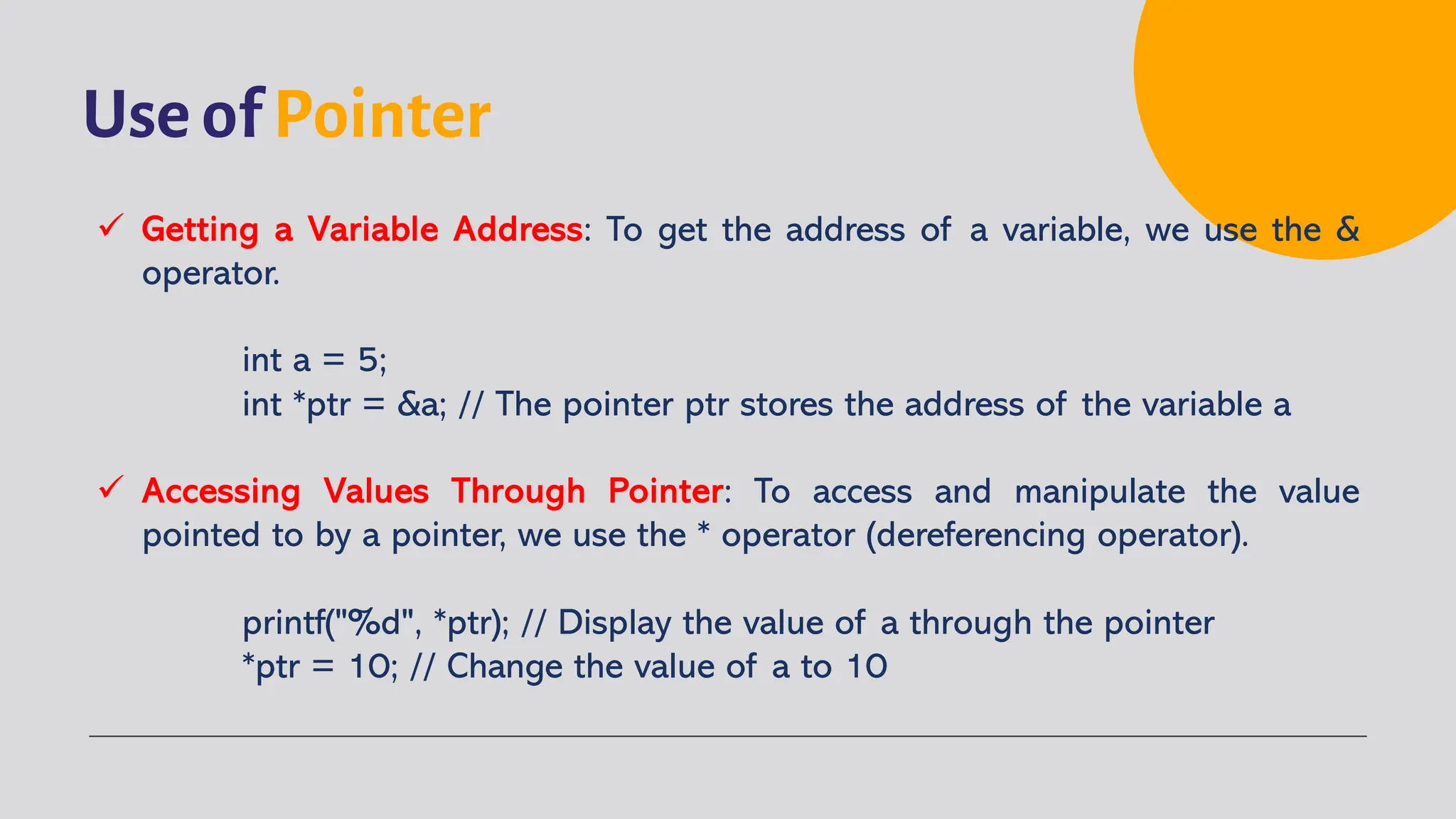 Use of Pointer

✓ Getting a Variable Address: To get the address of a variable, we use the & operator.

int a = 5;
int *ptr = &a; // The pointer ptr stores the address of the variable a

✓ Accessing Values Through Pointer: To access and manipulate the value pointed to by a pointer, we use the * operator (dereferencing operator).

printf("%d", *ptr); // Display the value of a through the pointer
*ptr = 10; // Change the value of a to 10